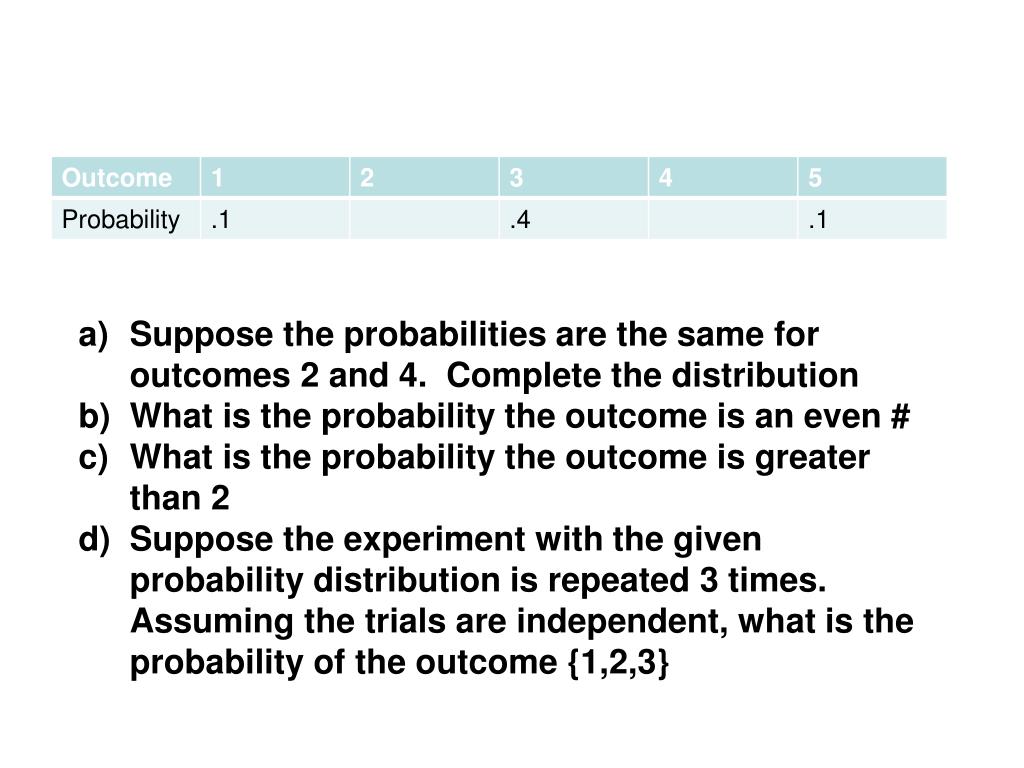 | Outcome | 1 | 2 | 3 | 4 | 5 |
|---|---|---|---|---|---|
| Probability | .1 | | .4 | | .1 |

a) Suppose the probabilities are the same for outcomes 2 and 4. Complete the distribution
b) What is the probability the outcome is an even #
c) What is the probability the outcome is greater than 2
d) Suppose the experiment with the given probability distribution is repeated 3 times. Assuming the trials are independent, what is the probability of the outcome {1,2,3}